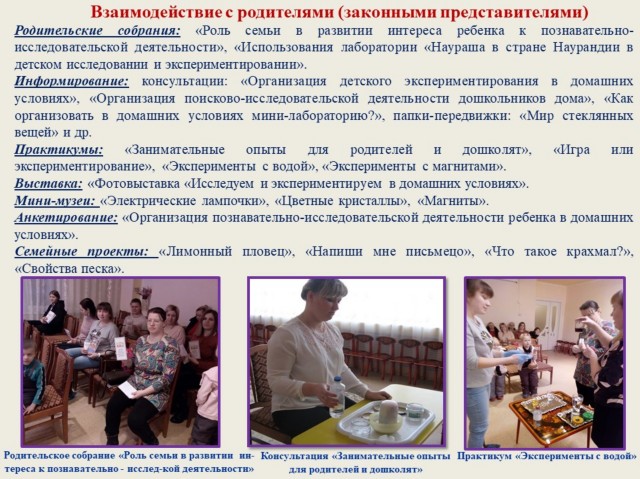 Взаимодействие с родителями (законными представителями)

Родительские собрания: «Роль семьи в развитии интереса ребенка к познавательно-исследовательской деятельности», «Использования лаборатории «Наураша в стране Наурандии в детском исследовании и экспериментировании».

Информирование: консультации: «Организация детского экспериментирования в домашних условиях», «Организация поисково-исследовательской деятельности дошкольников дома», «Как организовать в домашних условиях мини-лабораторию?», папки-передвижки: «Мир стеклянных вещей» и др.

Практикумы: «Занимательные опыты для родителей и дошколят», «Игра или экспериментирование», «Эксперименты с водой», «Эксперименты с магнитами».

Выставка: «Фотовыставка «Исследуем и экспериментируем в домашних условиях».

Мини-музеи: «Электрические лампочки», «Цветные кристаллы», «Магниты».

Анкетирование: «Организация познавательно-исследовательской деятельности ребенка в домашних условиях».

Семейные проекты: «Лимонный пловец», «Напиши мне письмецо», «Что такое крахмал?», «Свойства песка».

Родительское собрание «Роль семьи в развитии интереса к познавательно - исслед-кой деятельности»

Консультация «Занимательные опыты для родителей и дошколят»

Практикум «Эксперименты с водой»